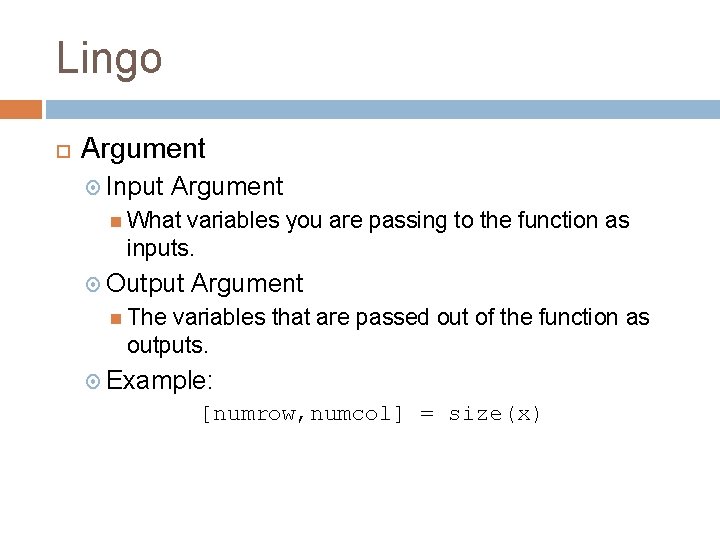 Lingo

Argument

Input Argument

What variables you are passing to the function as inputs.

Output Argument

The variables that are passed out of the function as outputs.

Example:

[numrow,numcol] = size(x)